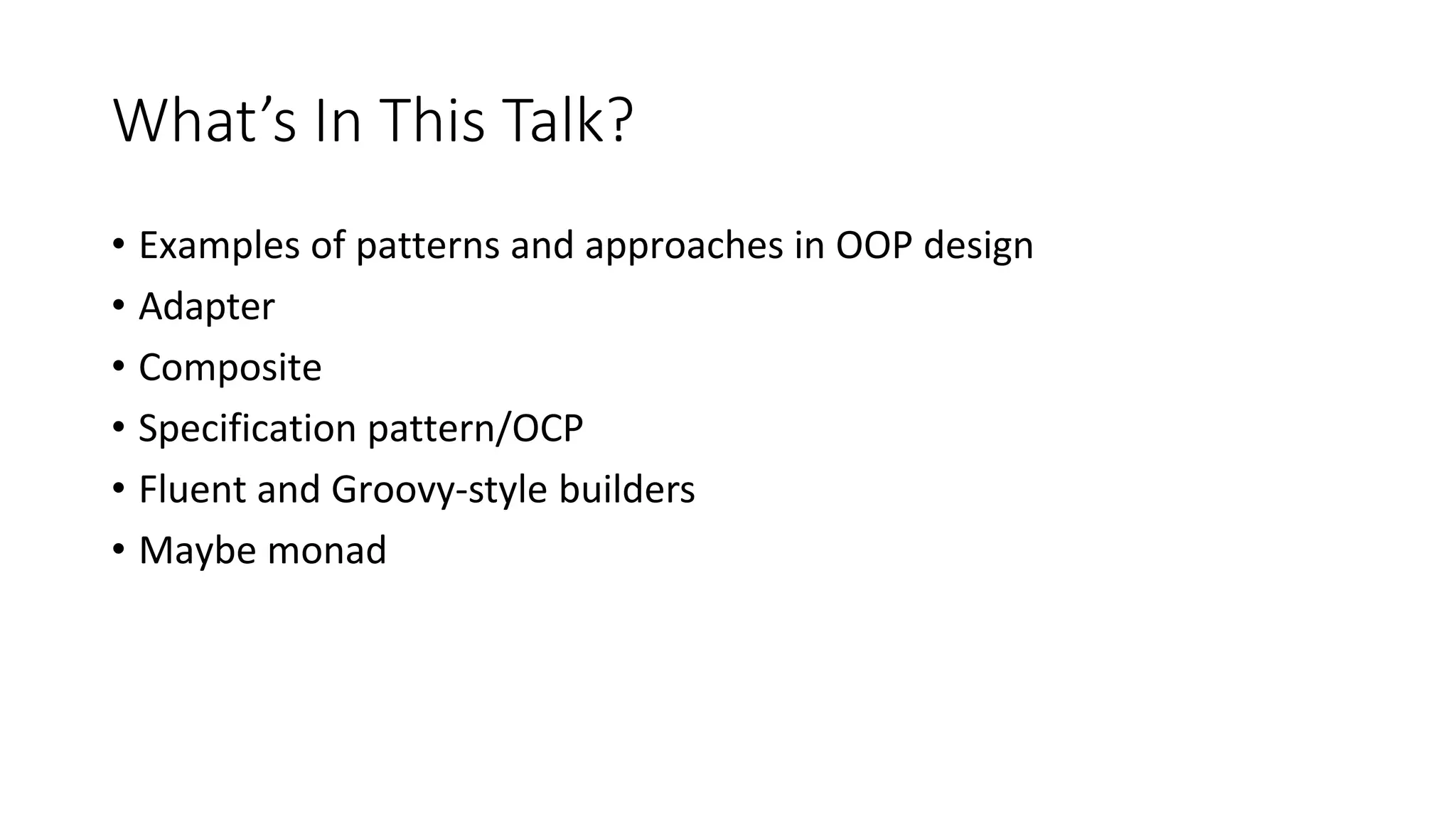 What’s In This Talk?

• Examples of patterns and approaches in OOP design
• Adapter
• Composite
• Specification pattern/OCP
• Fluent and Groovy-style builders
• Maybe monad